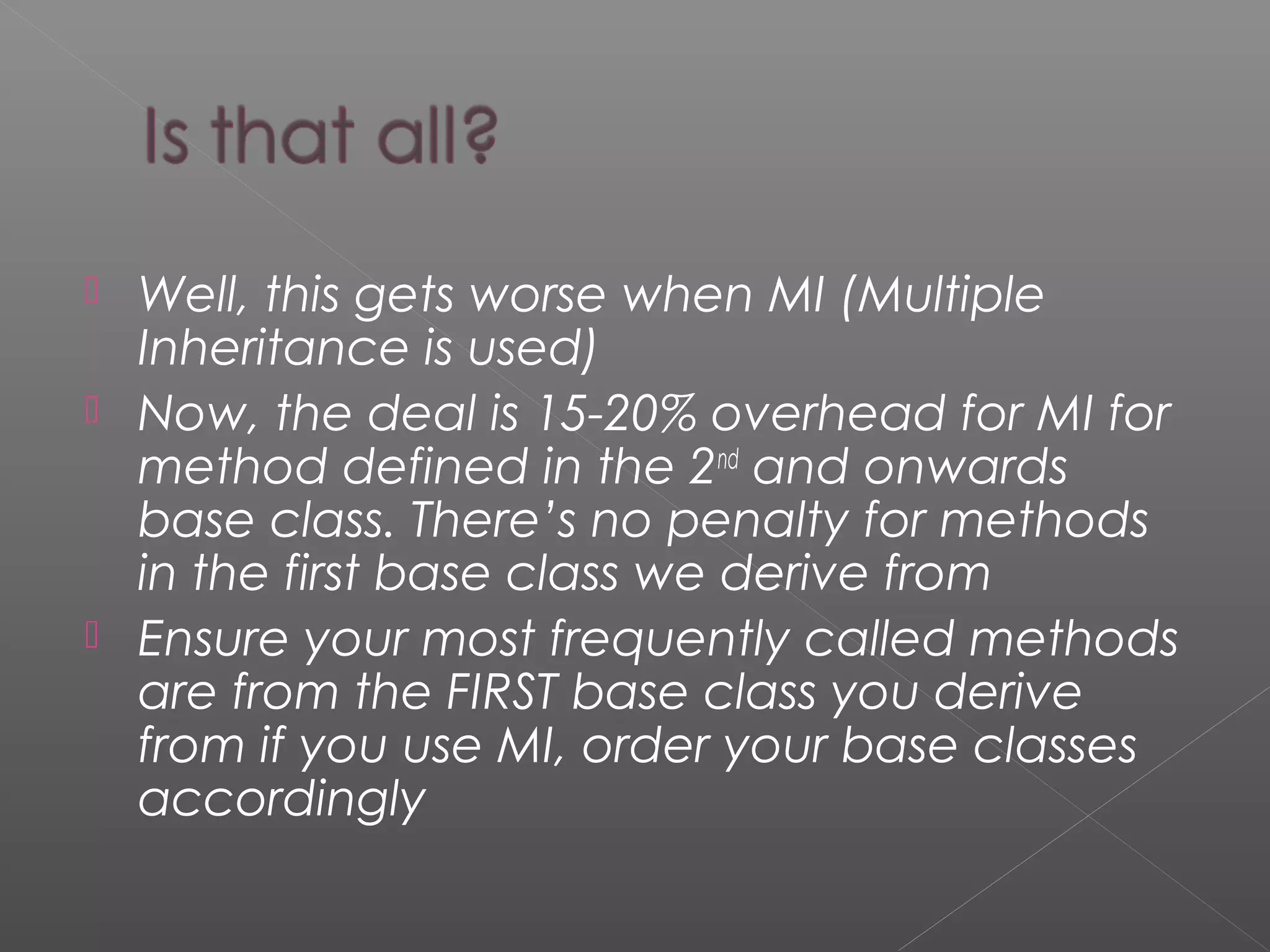 Is that all?

Well, this gets worse when MI (Multiple Inheritance is used)

Now, the deal is 15-20% overhead for MI for method defined in the 2nd and onwards base class. There's no penalty for methods in the first base class we derive from

Ensure your most frequently called methods are from the FIRST base class you derive from if you use MI, order your base classes accordingly